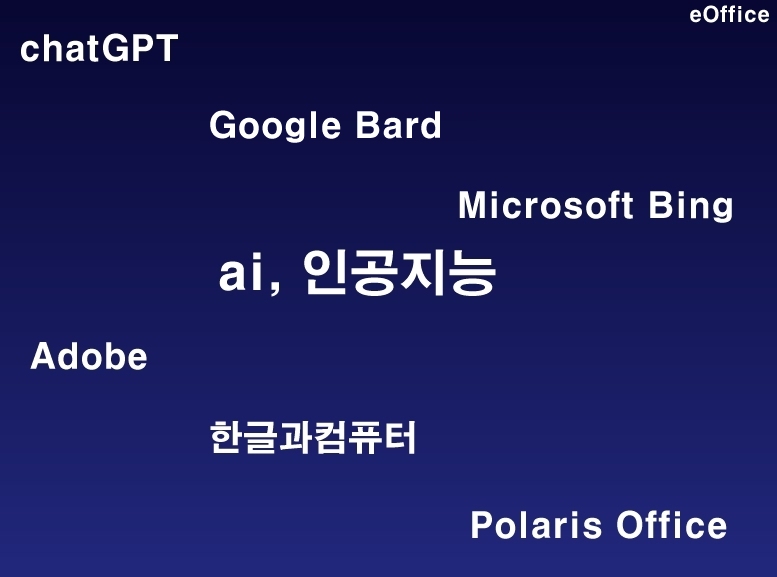 eOffice

chatGPT

Google Bard

Microsoft Bing

ai, 인공지능

Adobe

한글과컴퓨터

Polaris Office